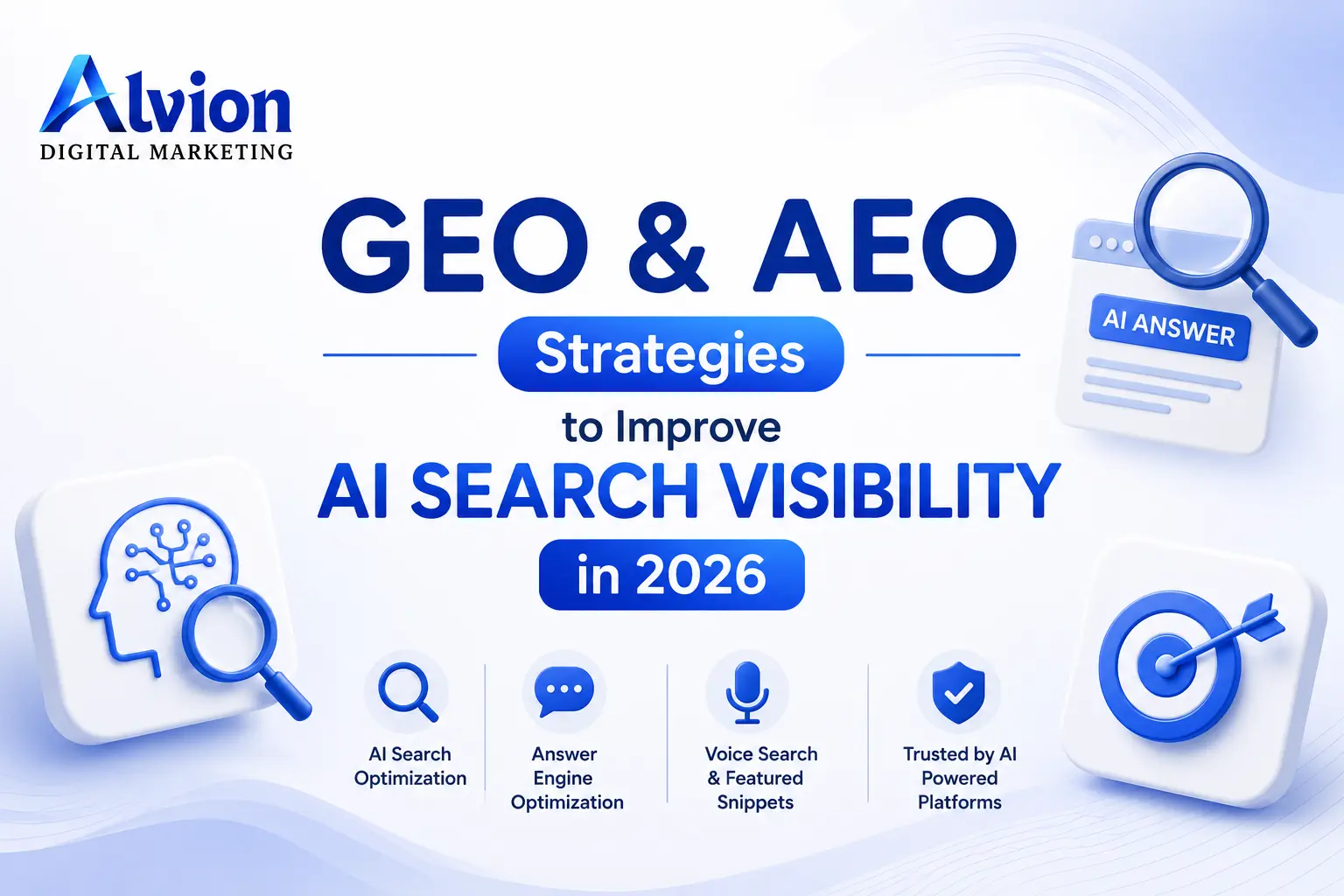 Alvion
DIGITAL MARKETING

GEO & AEO
Strategies
to Improve
AI SEARCH VISIBILITY
in 2026

AI ANSWER

AI Search Optimization

Answer Engine Optimization

Voice Search & Featured Snippets

Trusted by AI Powered Platforms